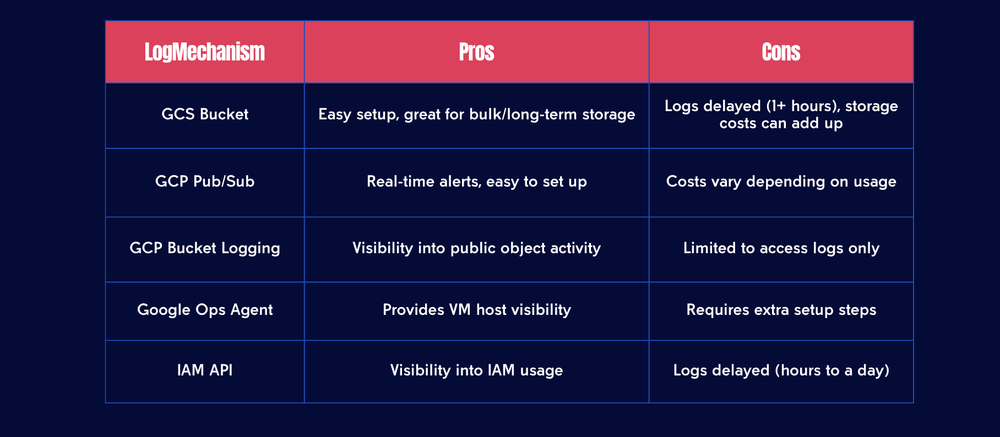 | LogMechanism | Pros | Cons |
|---|---|---|
| GCS Bucket | Easy setup, great for bulk/long-term storage | Logs delayed (1+ hours), storage costs can add up |
| GCP Pub/Sub | Real-time alerts, easy to set up | Costs vary depending on usage |
| GCP Bucket Logging | Visibility into public object activity | Limited to access logs only |
| Google Ops Agent | Provides VM host visibility | Requires extra setup steps |
| IAM API | Visibility into IAM usage | Logs delayed (hours to a day) |